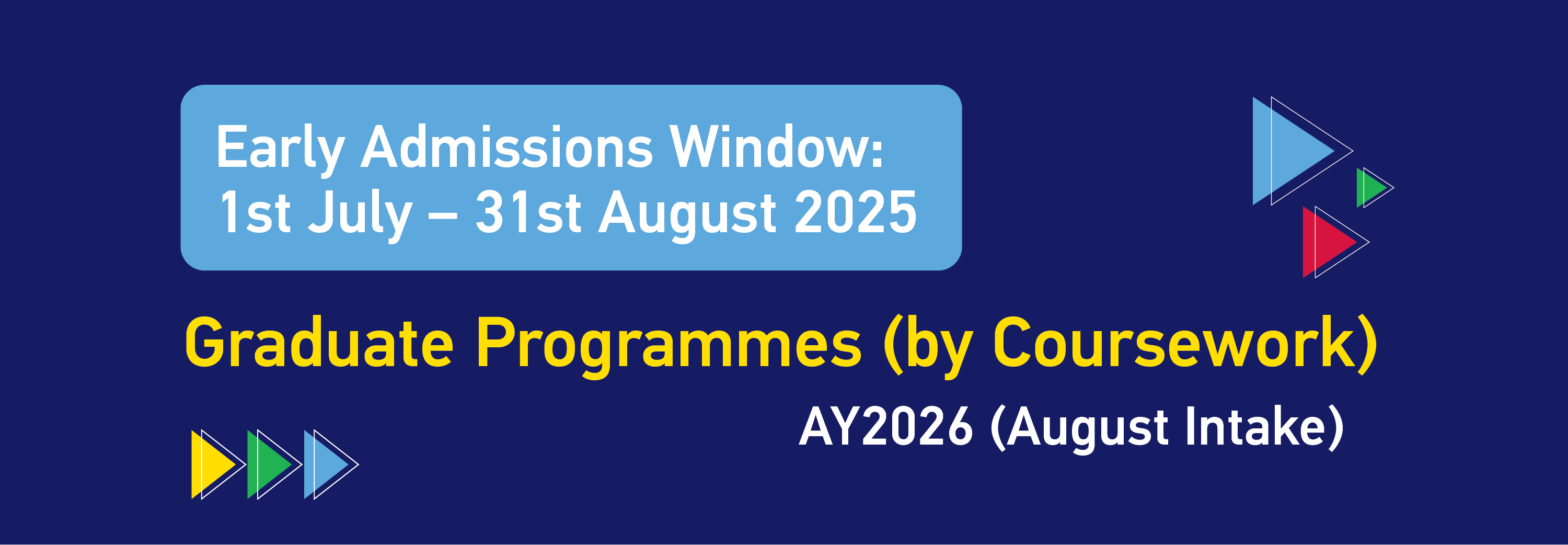 Early Admissions Window:
1st July – 31st August 2025

Graduate Programmes (by Coursework)

AY2026 (August Intake)